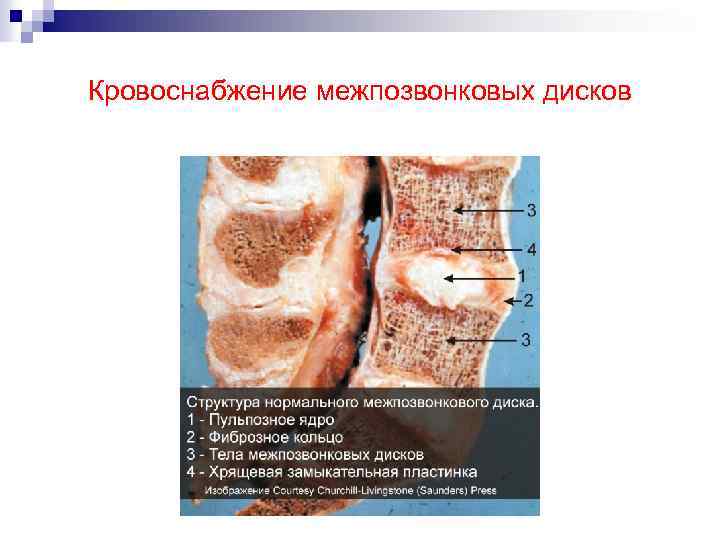 Кровоснабжение межпозвонковых дисков

3
4
1
2
3

Структура нормального межпозвонкового диска.
1 - Пульпозное ядро
2 - Фиброзное кольцо
3 - Тела межпозвонковых дисков
4 - Хрящевая замыкательная пластинка
Изображение Courtesy Churchill-Livingstone (Saunders) Press